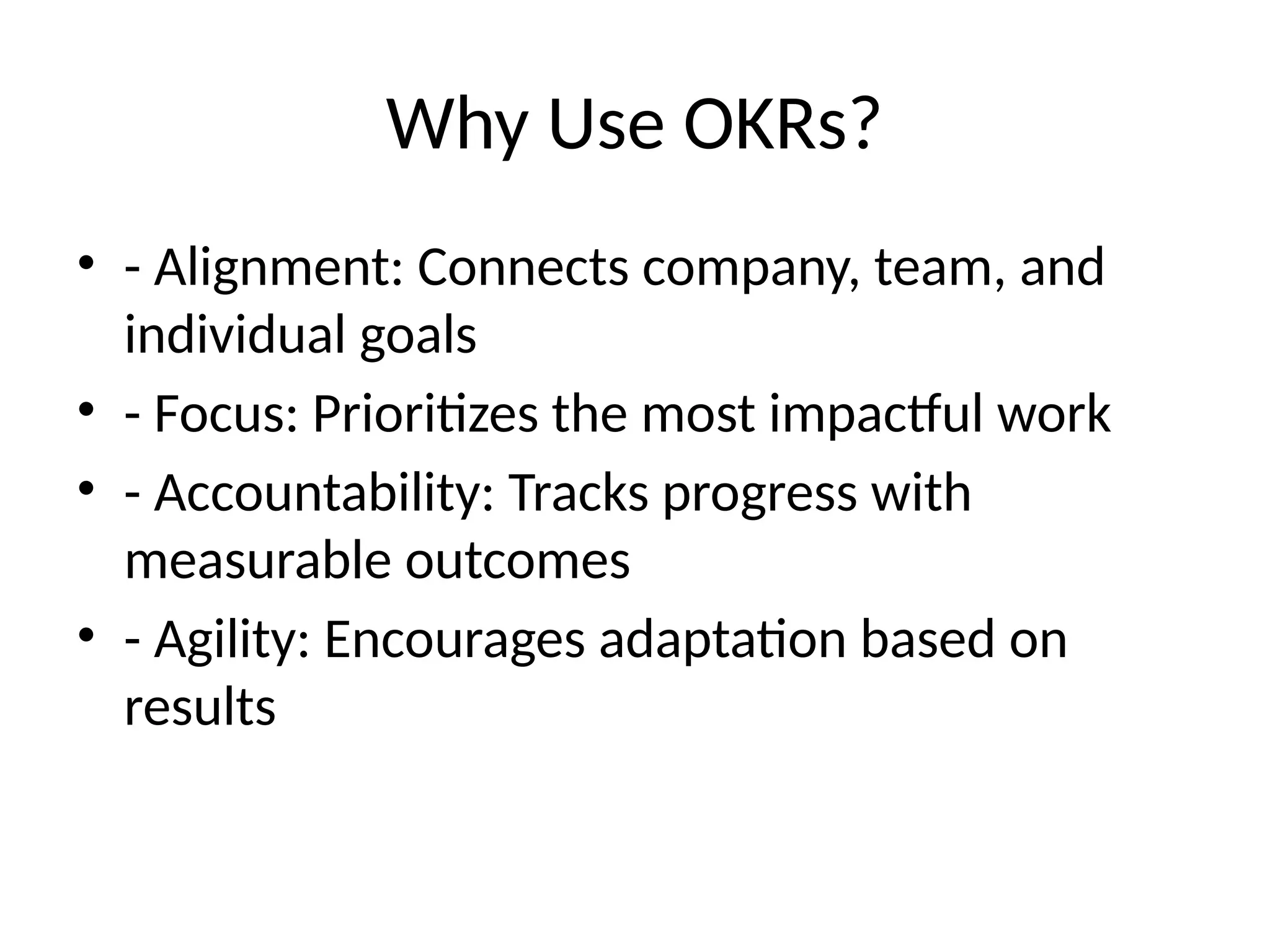 Why Use OKRs?

• - Alignment: Connects company, team, and individual goals
• - Focus: Prioritizes the most impactful work
• - Accountability: Tracks progress with measurable outcomes
• - Agility: Encourages adaptation based on results